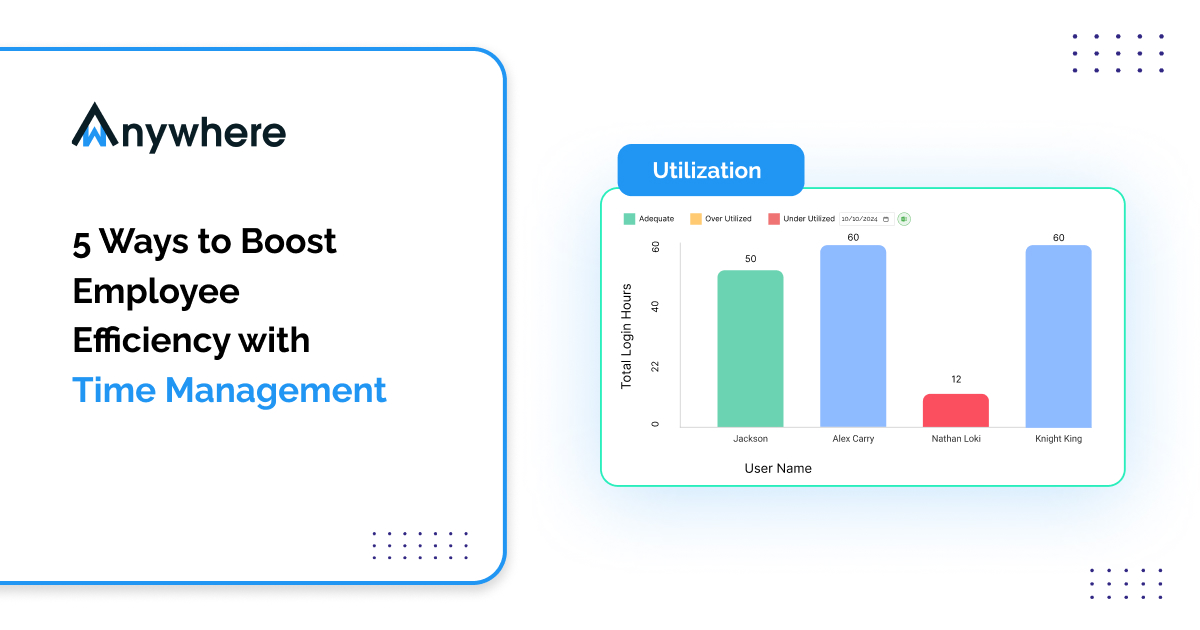 Anywhere

5 Ways to Boost Employee Efficiency with Time Management

Utilization

Adequate Over Utilized Under Utilized 10/10/2024

Total Login Hours

60
40
22
0

50
60
12
60

Jackson
Alex Carry
Nathan Loki
Knight King

User Name